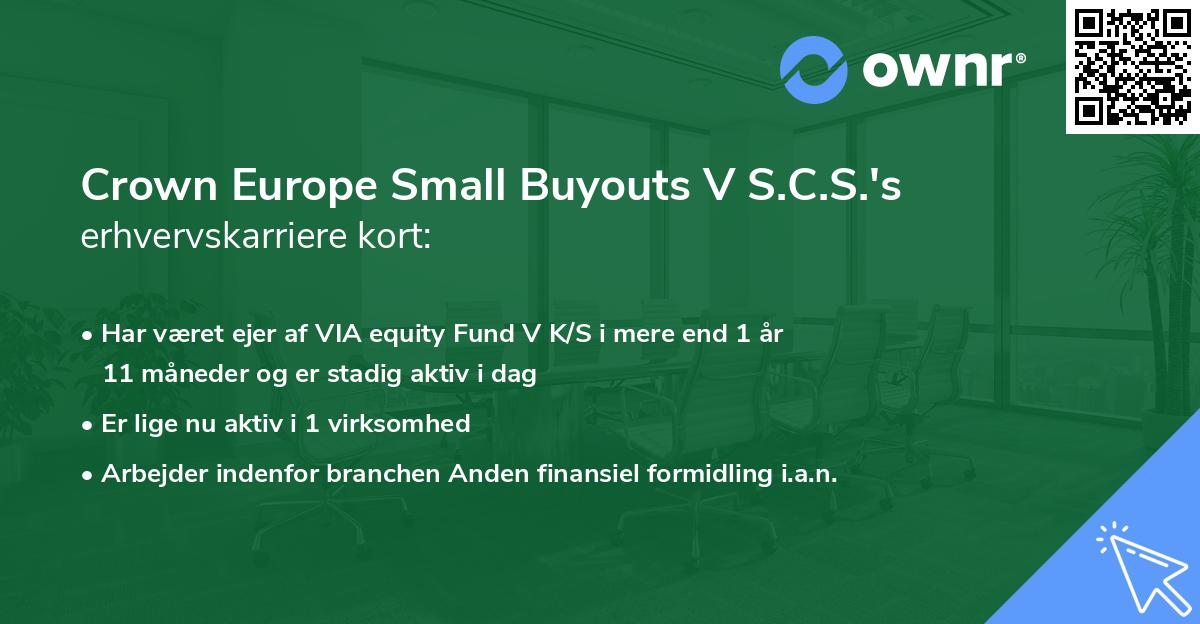 ownr®

Crown Europe Small Buyouts V S.C.S.'s erhvervskarriere kort:

• Har været ejer af VIA equity Fund V K/S i mere end 1 år 11 måneder og er stadig aktiv i dag

• Er lige nu aktiv i 1 virksomhed

• Arbejder indenfor branchen Anden finansiel formidling i.a.n.